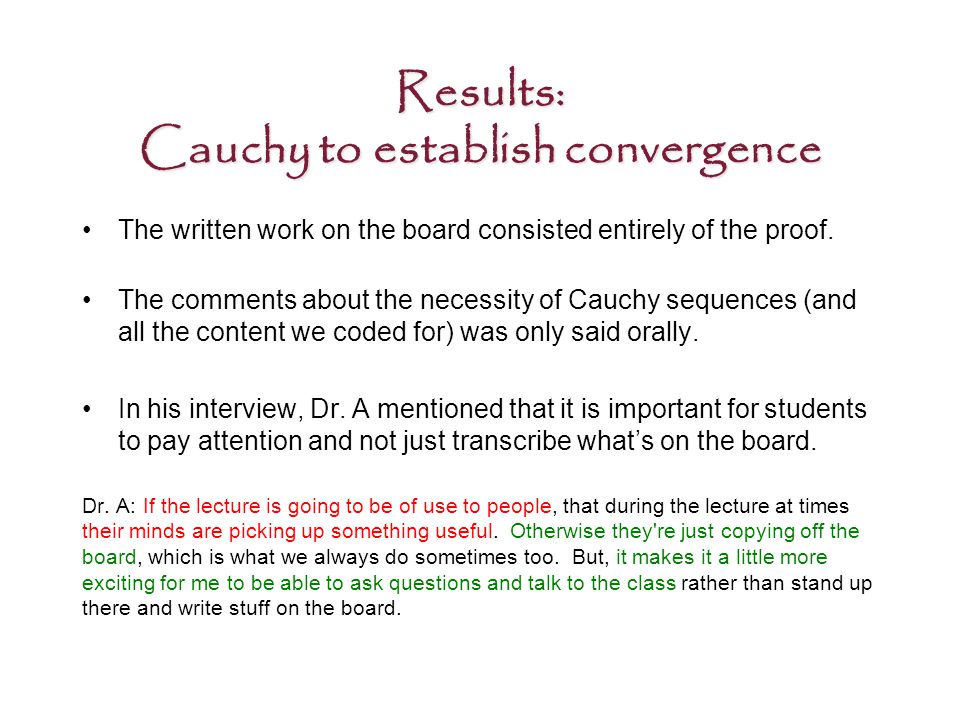 Results:
Cauchy to establish convergence

• The written work on the board consisted entirely of the proof.

• The comments about the necessity of Cauchy sequences (and all the content we coded for) was only said orally.

• In his interview, Dr. A mentioned that it is important for students to pay attention and not just transcribe what's on the board.

Dr. A: If the lecture is going to be of use to people, that during the lecture at times their minds are picking up something useful. Otherwise they're just copying off the board, which is what we always do sometimes too. But, it makes it a little more exciting for me to be able to ask questions and talk to the class rather than stand up there and write stuff on the board.